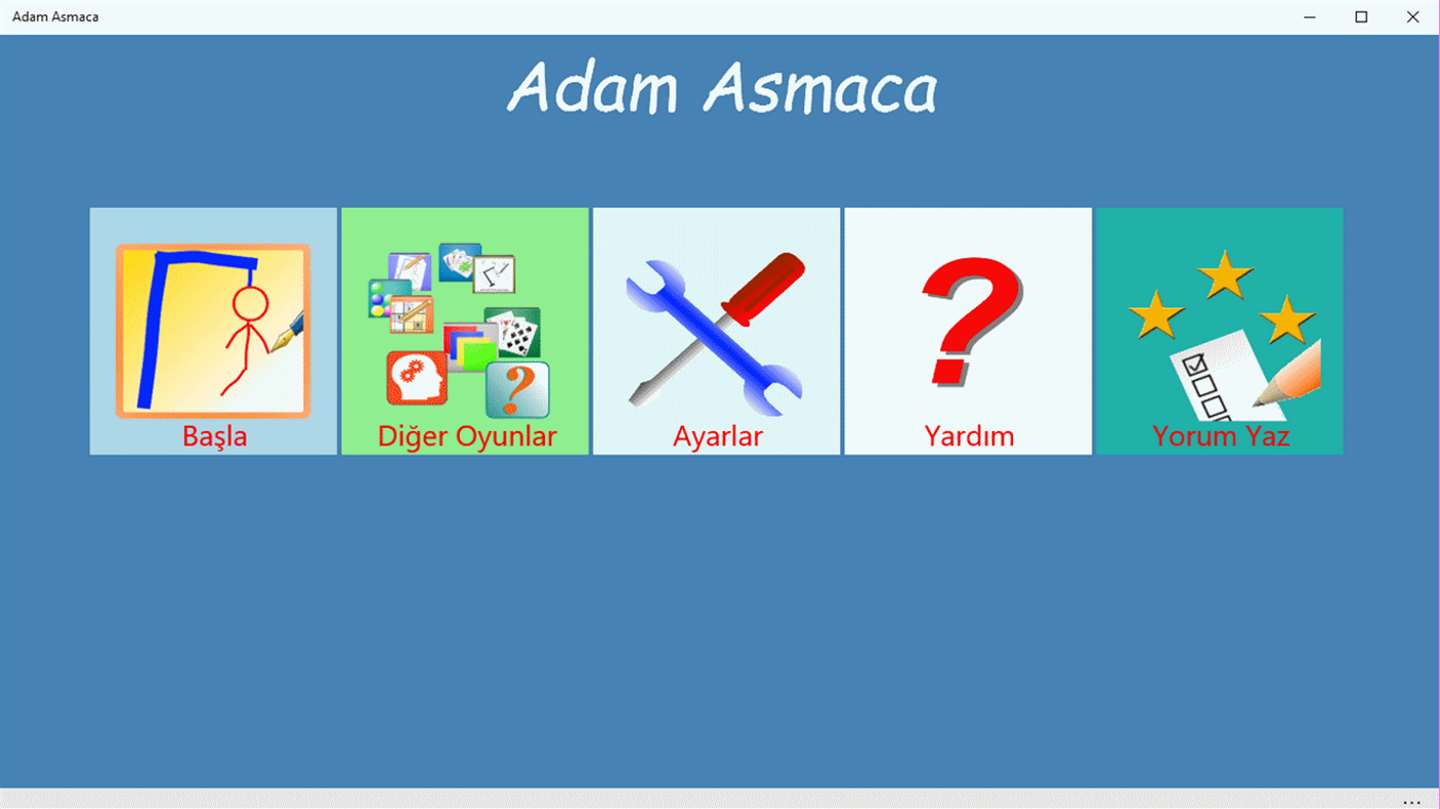 Adam Asmaca

Adam Asmaca

Başla

Diğer Oyunlar

Ayarlar

Yardım

Yorum Yaz

...